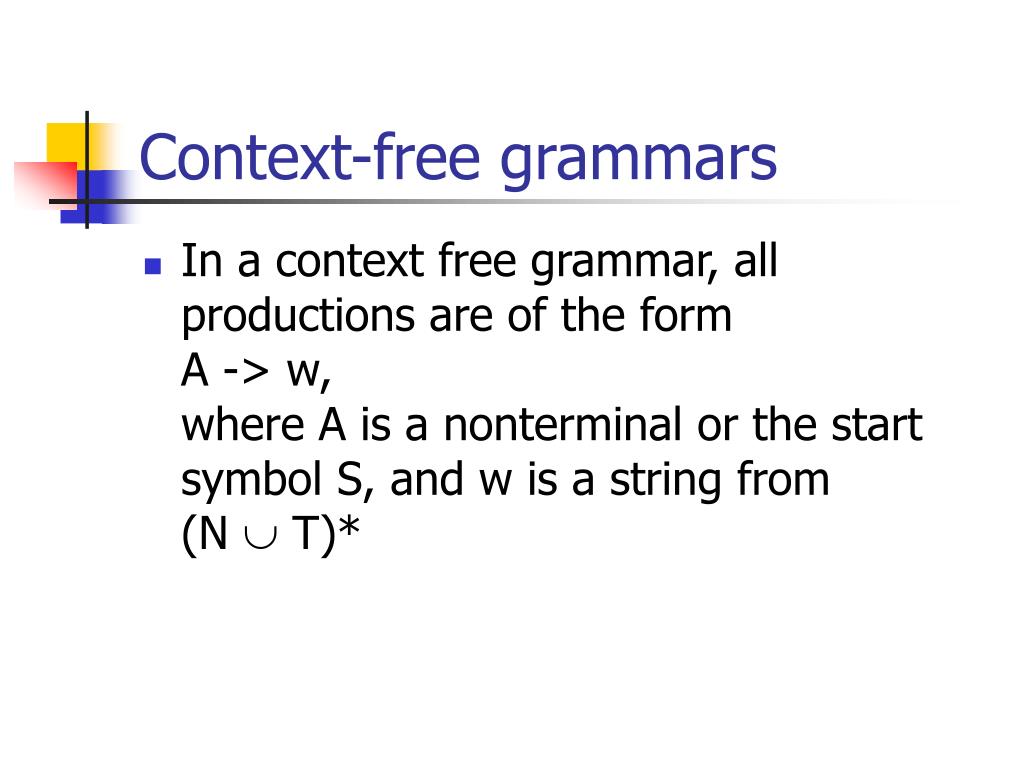 Context-free grammars

In a context free grammar, all productions are of the form
A -> w,
where A is a nonterminal or the start symbol S, and w is a string from
$(N \cup T)^*$